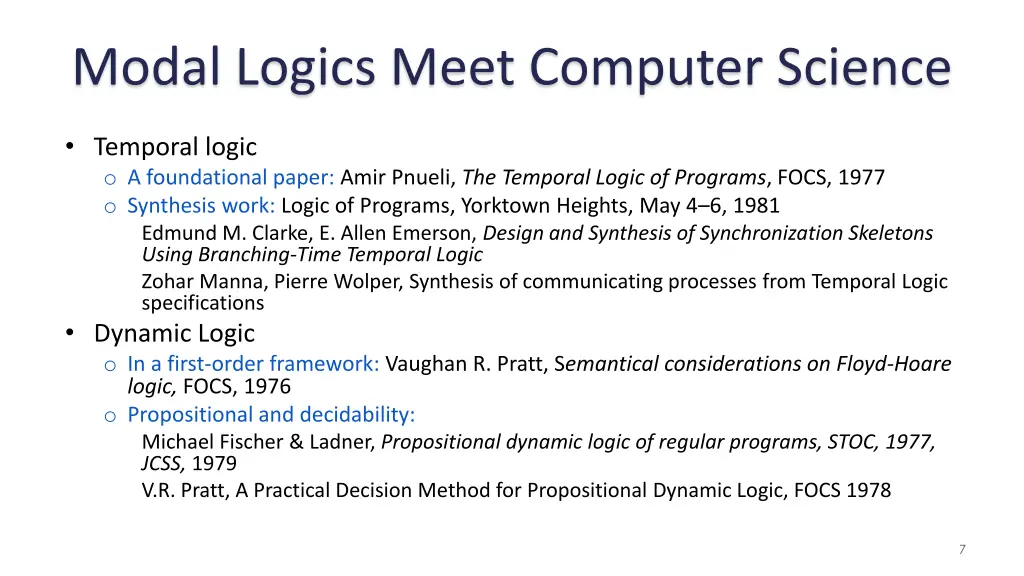 Modal Logics Meet Computer Science

• Temporal logic
  o A foundational paper: Amir Pnueli, The Temporal Logic of Programs, FOCS, 1977
  o Synthesis work: Logic of Programs, Yorktown Heights, May 4–6, 1981
    Edmund M. Clarke, E. Allen Emerson, Design and Synthesis of Synchronization Skeletons Using Branching-Time Temporal Logic
    Zohar Manna, Pierre Wolper, Synthesis of communicating processes from Temporal Logic specifications
• Dynamic Logic
  o In a first-order framework: Vaughan R. Pratt, Semantical considerations on Floyd-Hoare logic, FOCS, 1976
  o Propositional and decidability:
    Michael Fischer & Ladner, Propositional dynamic logic of regular programs, STOC, 1977, JCSS, 1979
    V.R. Pratt, A Practical Decision Method for Propositional Dynamic Logic, FOCS 1978

7